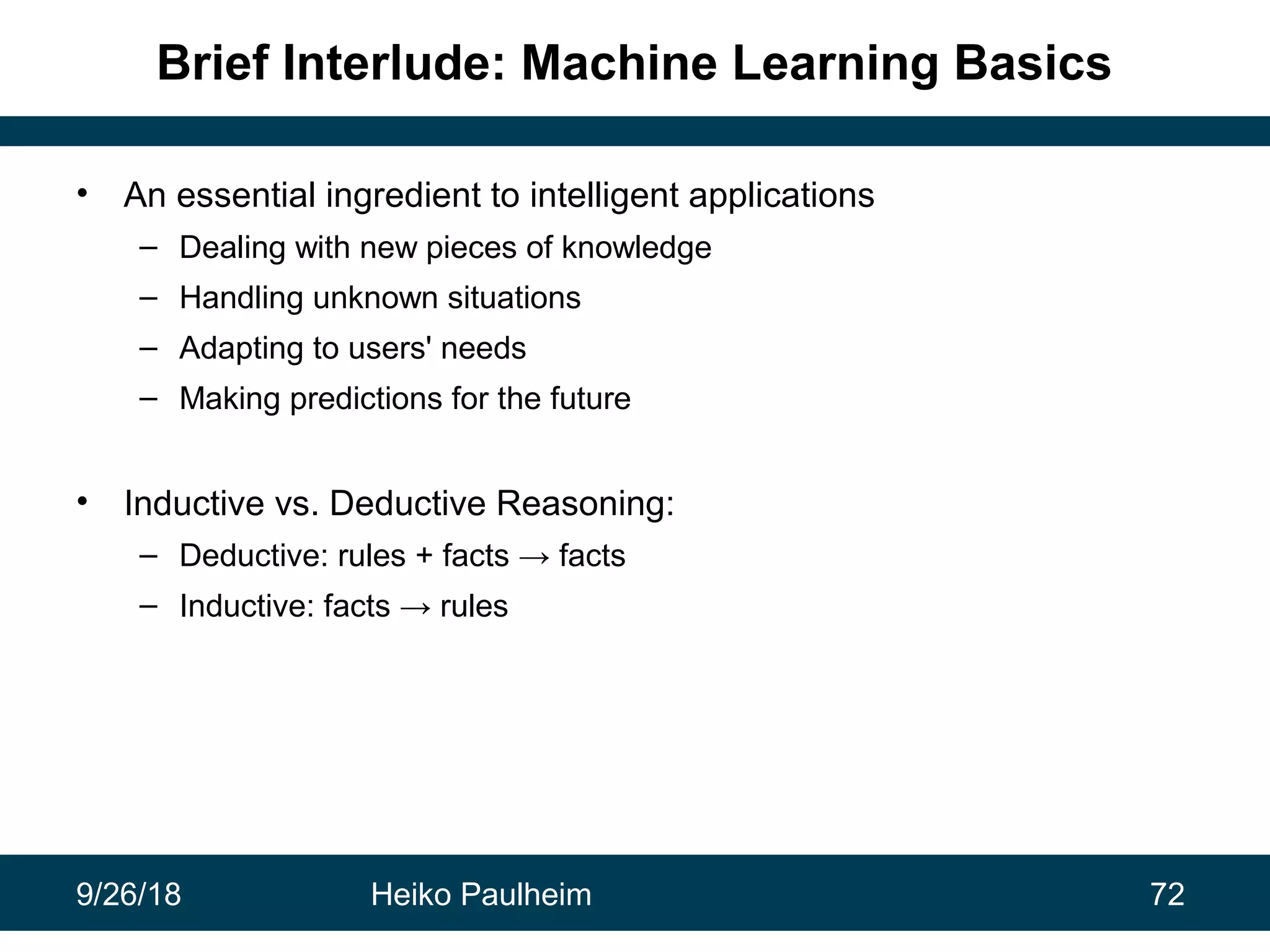 Brief Interlude: Machine Learning Basics

• An essential ingredient to intelligent applications
– Dealing with new pieces of knowledge
– Handling unknown situations
– Adapting to users' needs
– Making predictions for the future

• Inductive vs. Deductive Reasoning:
– Deductive: rules + facts → facts
– Inductive: facts → rules

9/26/18 Heiko Paulheim 72